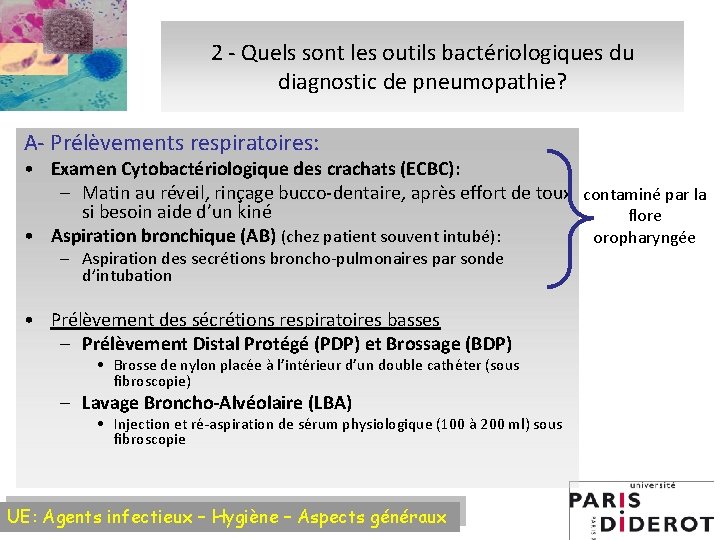 2 - Quels sont les outils bactériologiques du diagnostic de pneumopathie?

A- Prélèvements respiratoires:

• Examen Cytobactériologique des crachats (ECBC):
– Matin au réveil, rinçage bucco-dentaire, après effort de toux si besoin aide d'un kiné

• Aspiration bronchique (AB) (chez patient souvent intubé):
– Aspiration des secrétions broncho-pulmonaires par sonde d'intubation

contaminé par la flore oropharyngée

• Prélèvement des sécrétions respiratoires basses
– Prélèvement Distal Protégé (PDP) et Brossage (BDP)
• Brosse de nylon placée à l'intérieur d'un double cathéter (sous fibroscopie)
– Lavage Broncho-Alvéolaire (LBA)
• Injection et ré-aspiration de sérum physiologique (100 à 200 ml) sous fibroscopie

UE: Agents infectieux – Hygiène – Aspects généraux

université
PARIS DIDEROT